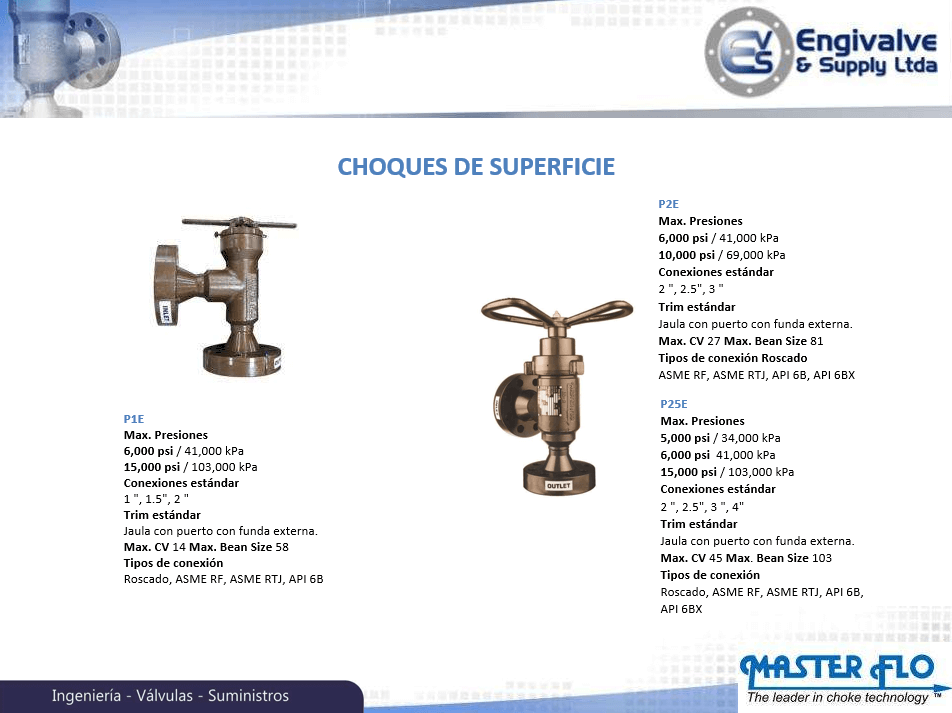 EVS Engivalve & Supply Ltda

CHOQUES DE SUPERFICIE

INLET

P1E
Max. Presiones
6,000 psi / 41,000 kPa
15,000 psi / 103,000 kPa
Conexiones estándar
1 ", 1.5", 2 "
Trim estándar
Jaula con puerto con funda externa.
Max. CV 14 Max. Bean Size 58
Tipos de conexión
Roscado, ASME RF, ASME RTJ, API 6B

OUTLET

P2E
Max. Presiones
6,000 psi / 41,000 kPa
10,000 psi / 69,000 kPa
Conexiones estándar
2 ", 2.5", 3 "
Trim estándar
Jaula con puerto con funda externa.
Max. CV 27 Max. Bean Size 81
Tipos de conexión Roscado
ASME RF, ASME RTJ, API 6B, API 6BX

P25E
Max. Presiones
5,000 psi / 34,000 kPa
6,000 psi 41,000 kPa
15,000 psi / 103,000 kPa
Conexiones estándar
2 ", 2.5", 3 ", 4"
Trim estándar
Jaula con puerto con funda externa.
Max. CV 45 Max. Bean Size 103
Tipos de conexión
Roscado, ASME RF, ASME RTJ, API 6B, API 6BX

Ingeniería - Válvulas - Suministros

MASTER FLO
The leader in choke technology ™